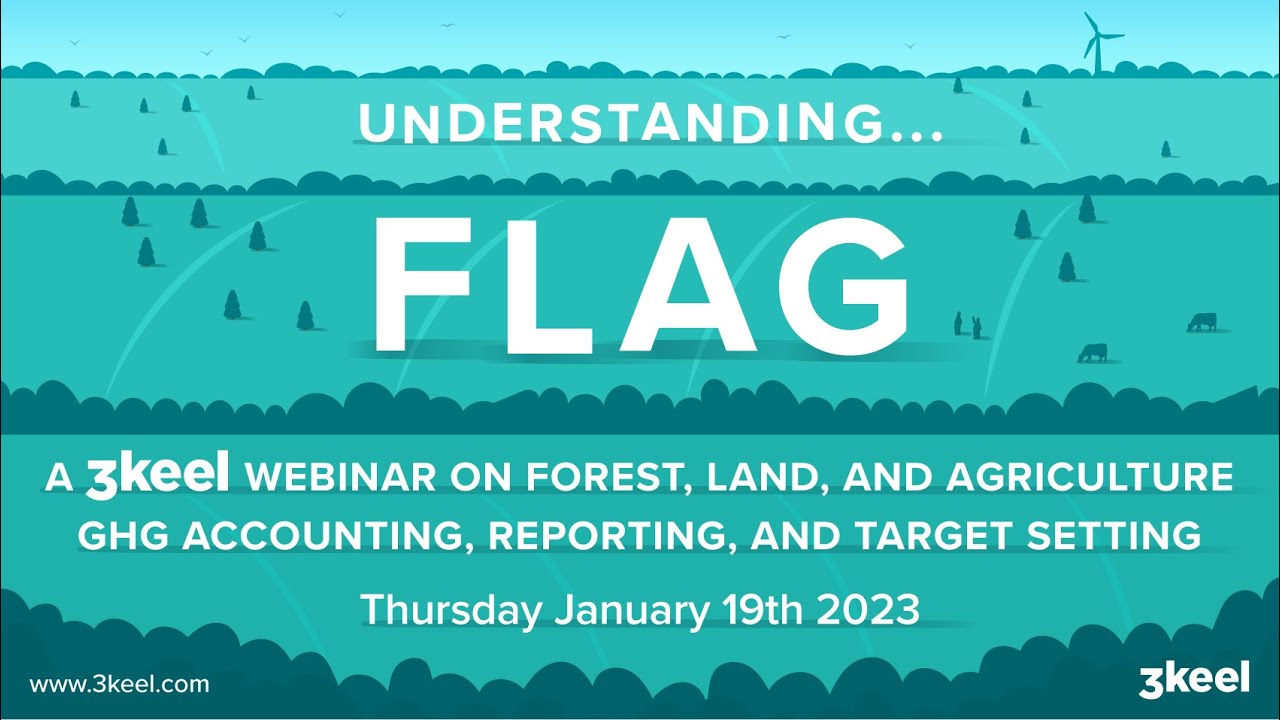 UNDERSTANDING...

FLAG

A 3keel WEBINAR ON FOREST, LAND, AND AGRICULTURE GHG ACCOUNTING, REPORTING, AND TARGET SETTING

Thursday January 19th 2023

www.3keel.com

3keel